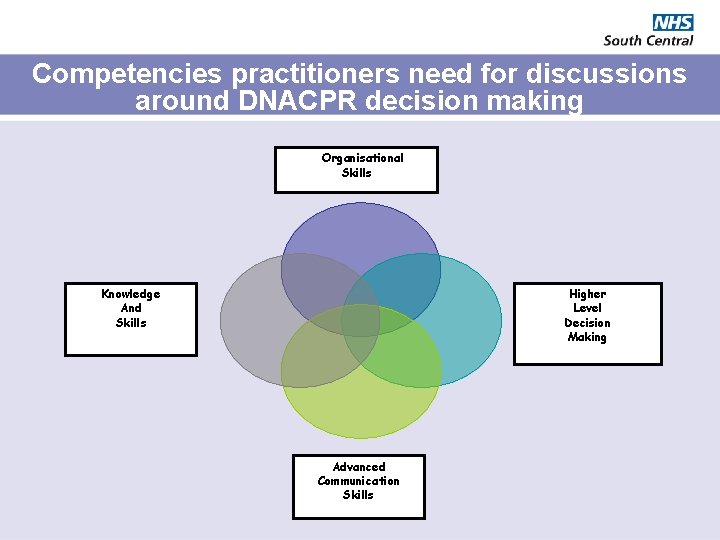 NHS
South Central

Competencies practitioners need for discussions around DNACPR decision making

Organisational Skills

Knowledge And Skills

Higher Level Decision Making

Advanced Communication Skills